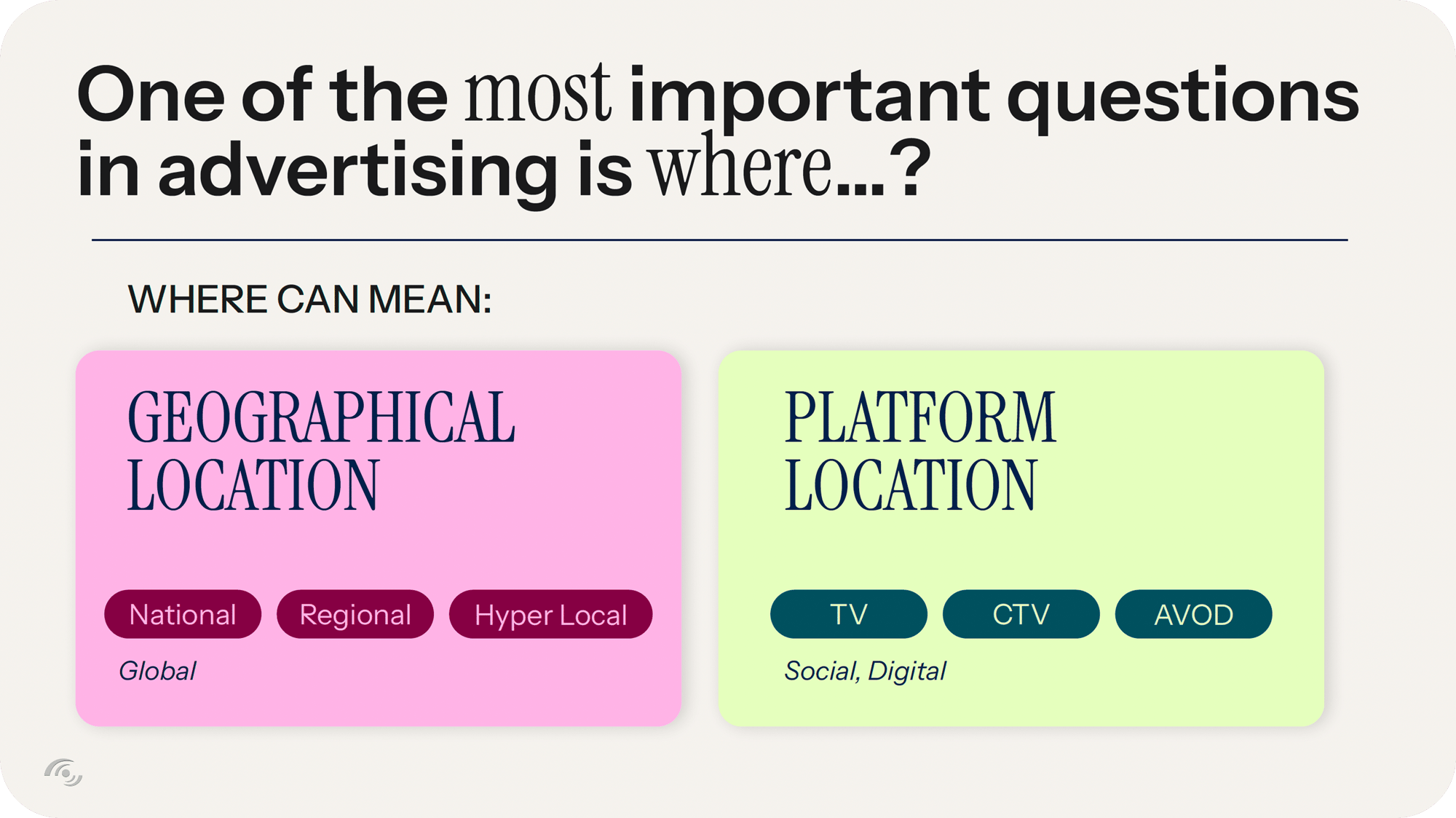 One of the most important questions in advertising is where...?

WHERE CAN MEAN:

GEOGRAPHICAL LOCATION

National

Regional

Hyper Local

Global

PLATFORM LOCATION

TV

CTV

AVOD

Social, Digital